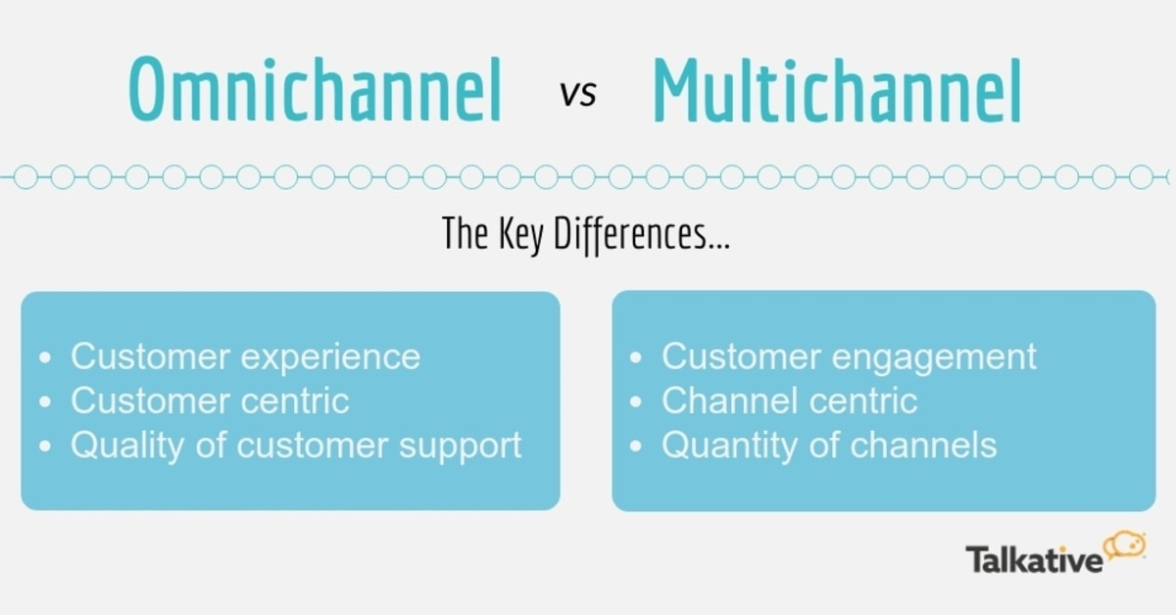 Omnichannel vs Multichannel

The Key Differences...

- Customer experience
- Customer centric
- Quality of customer support

- Customer engagement
- Channel centric
- Quantity of channels

Talkative